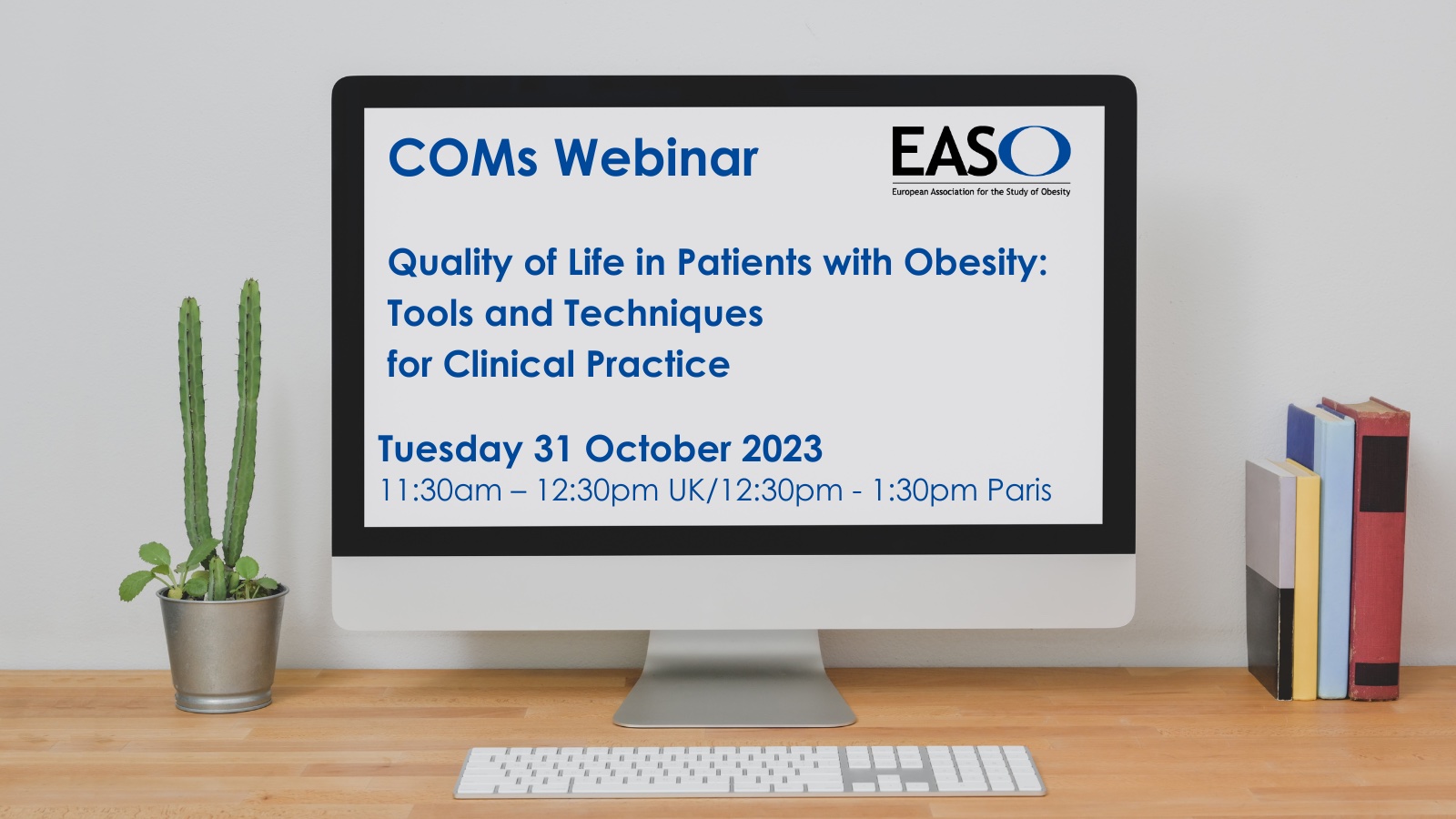 COMs Webinar

EASO
European Association for the Study of Obesity

Quality of Life in Patients with Obesity: Tools and Techniques for Clinical Practice

Tuesday 31 October 2023
11:30am – 12:30pm UK/12:30pm - 1:30pm Paris